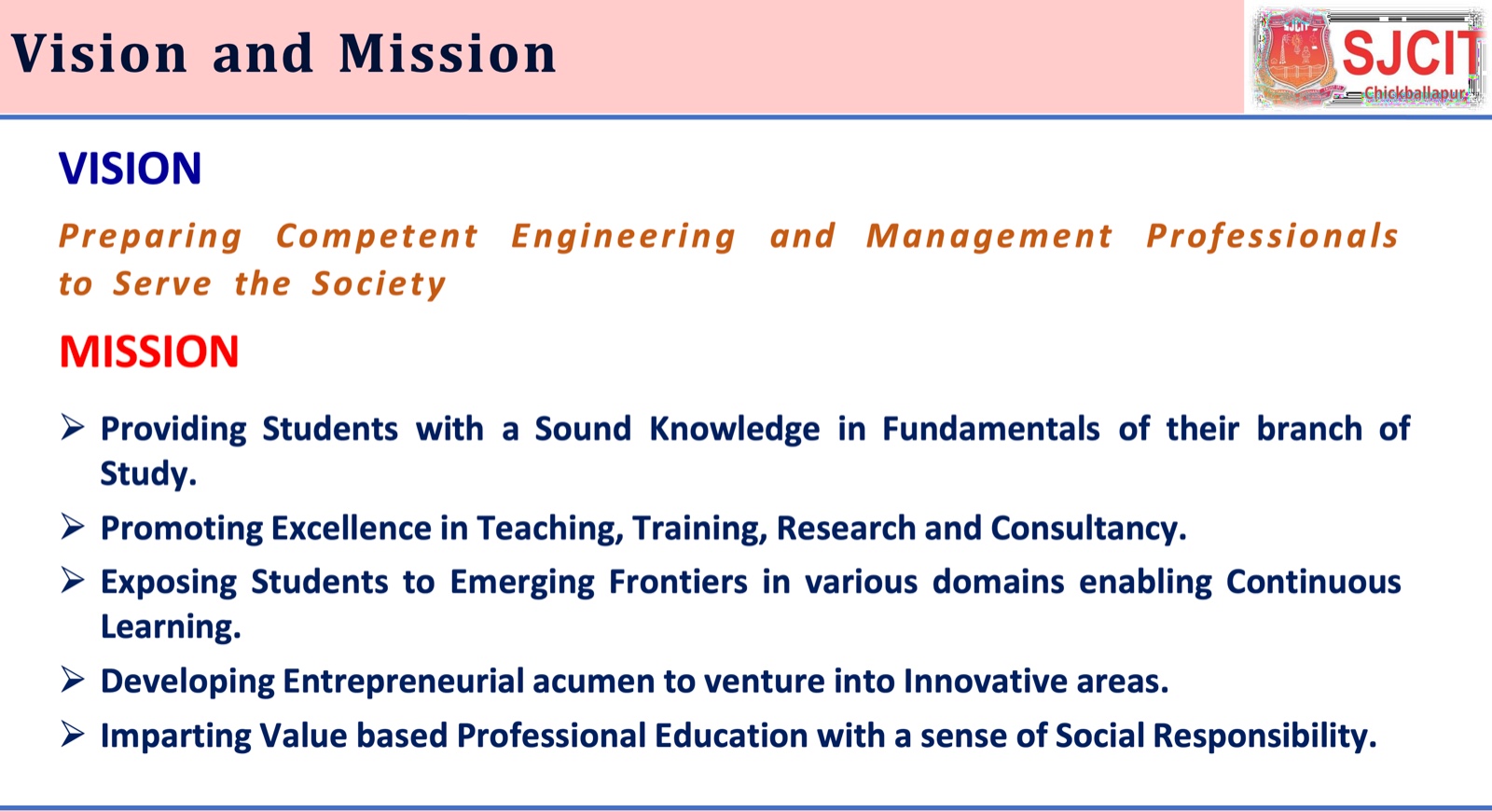 Vision and Mission

SJCIT
Chickballapur

VISION

Preparing Competent Engineering and Management Professionals to Serve the Society

MISSION

➢ Providing Students with a Sound Knowledge in Fundamentals of their branch of Study.

➢ Promoting Excellence in Teaching, Training, Research and Consultancy.

➢ Exposing Students to Emerging Frontiers in various domains enabling Continuous Learning.

➢ Developing Entrepreneurial acumen to venture into Innovative areas.

➢ Imparting Value based Professional Education with a sense of Social Responsibility.